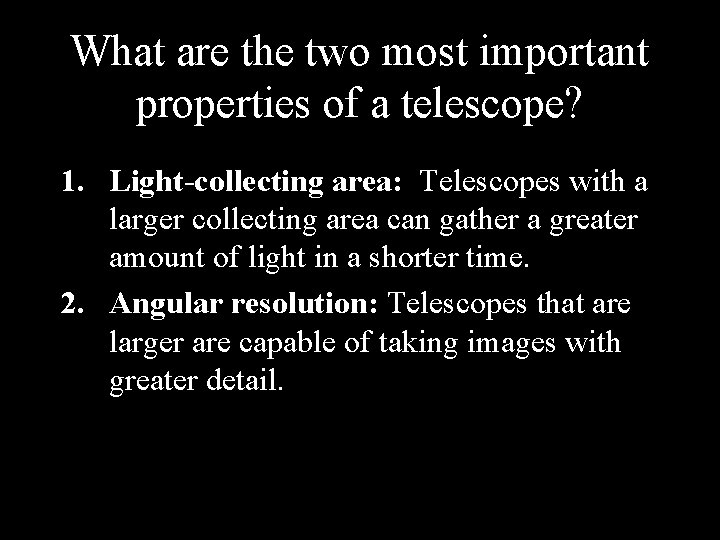 What are the two most important properties of a telescope?

1. Light-collecting area: Telescopes with a larger collecting area can gather a greater amount of light in a shorter time.

2. Angular resolution: Telescopes that are larger are capable of taking images with greater detail.